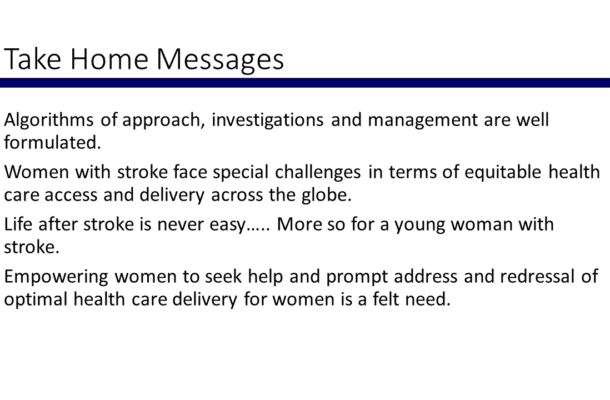 Take Home Messages

Algorithms of approach, investigations and management are well formulated.

Women with stroke face special challenges in terms of equitable health care access and delivery across the globe.

Life after stroke is never easy….. More so for a young woman with stroke.

Empowering women to seek help and prompt address and redressal of optimal health care delivery for women is a felt need.